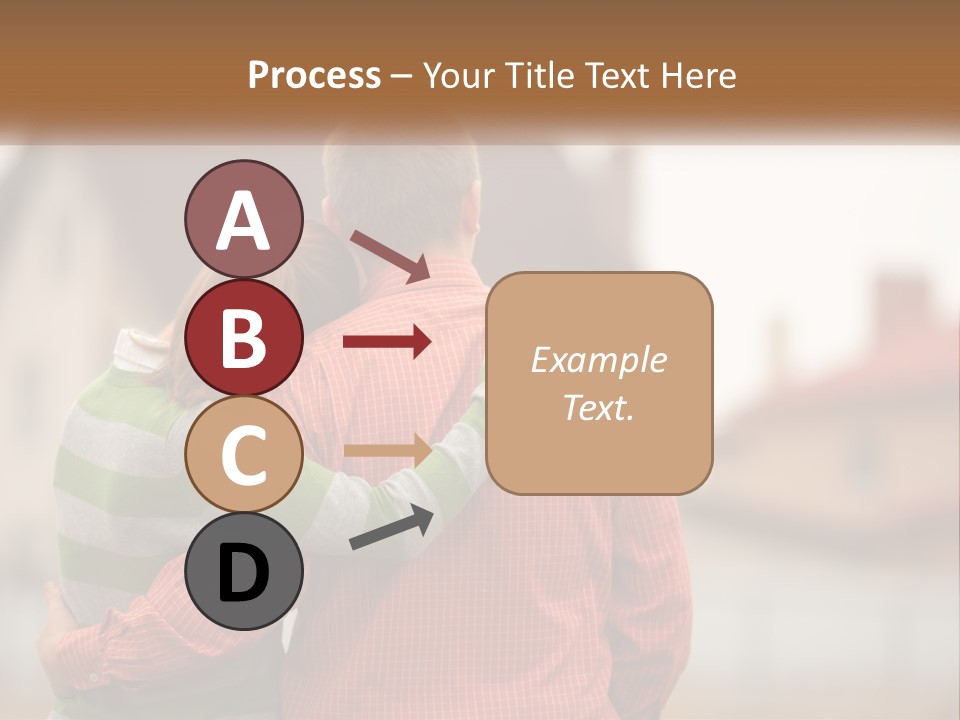 Process – Your Title Text Here

A

B

C

D

Example Text.